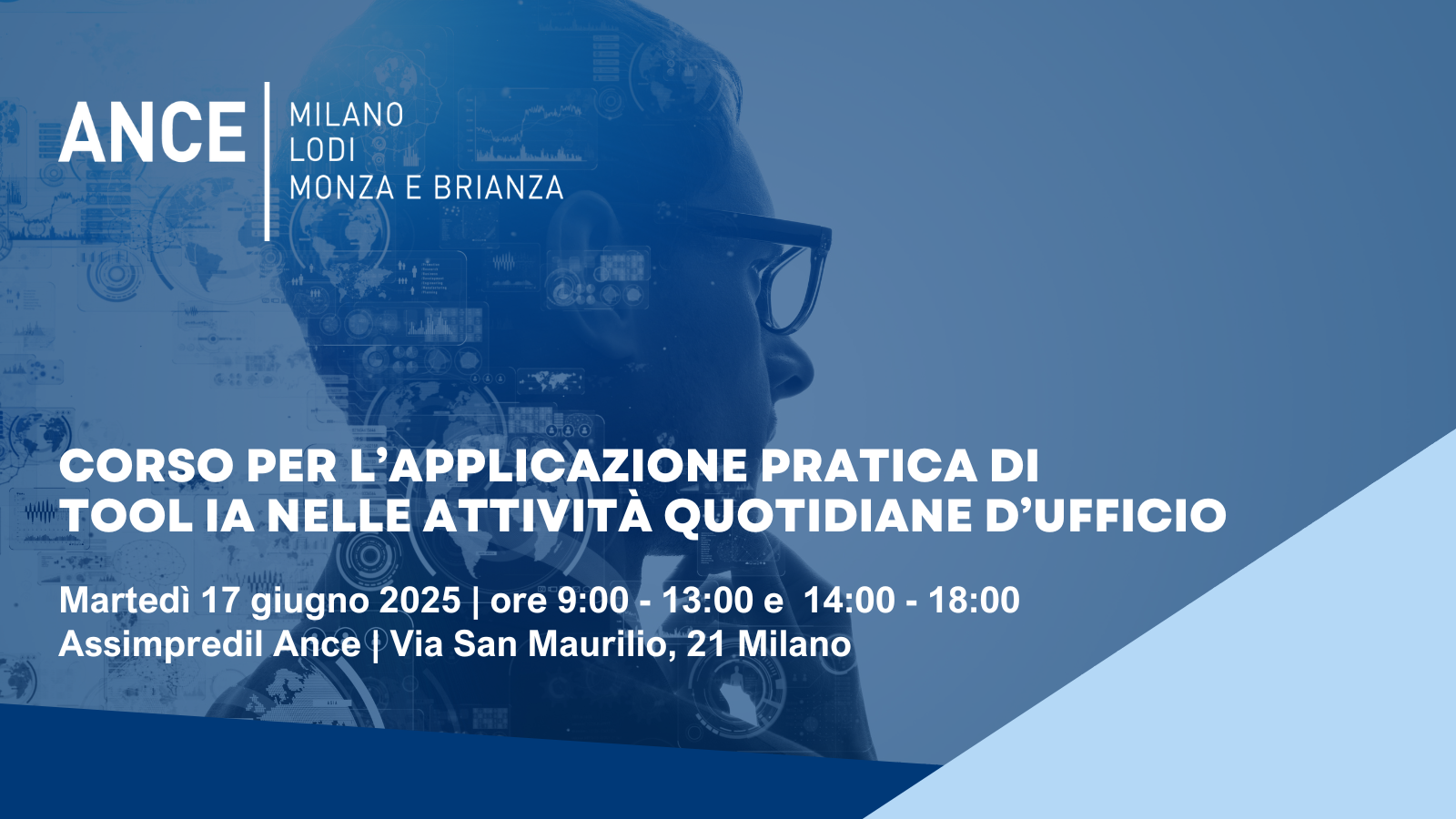 ANCE | MILANO LODI MONZA E BRIANZA

CORSO PER L'APPLICAZIONE PRATICA DI TOOL IA NELLE ATTIVITÀ QUOTIDIANE D'UFFICIO

Martedì 17 giugno 2025 | ore 9:00 - 13:00 e 14:00 - 18:00
Assimpredil Ance | Via San Maurilio, 21 Milano